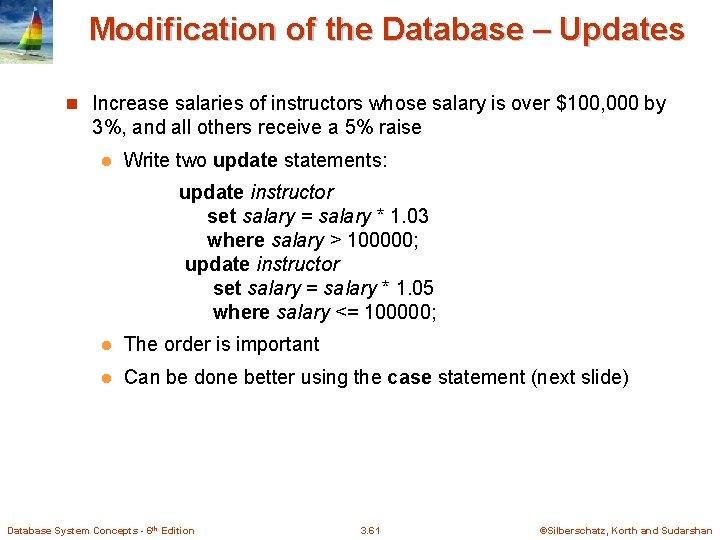 Modification of the Database – Updates

Increase salaries of instructors whose salary is over \$100,000 by 3%, and all others receive a 5% raise

Write two update statements:

update instructor
set salary = salary * 1.03
where salary > 100000;
update instructor
set salary = salary * 1.05
where salary <= 100000;

The order is important

Can be done better using the case statement (next slide)

Database System Concepts - 6th Edition

3.61

©Silberschatz, Korth and Sudarshan